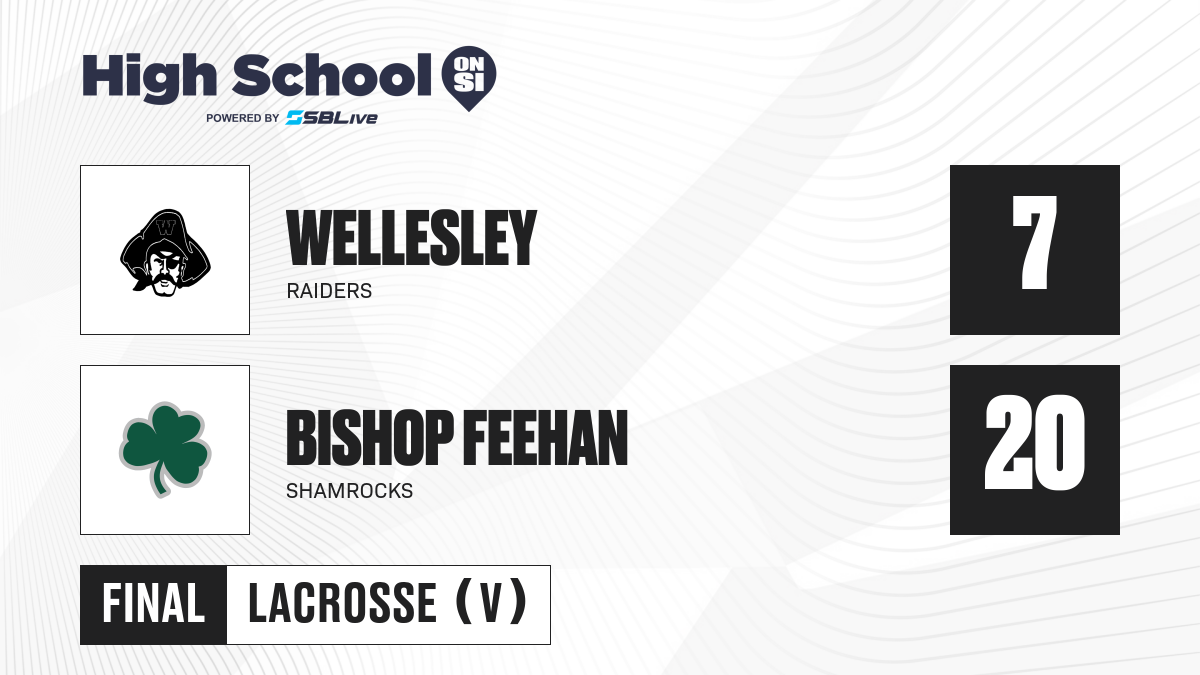 High School ON SI
POWERED BY SBLive

W

WELLESLEY
RAIDERS

7

BISHOP FEEHAN
SHAMROCKS

20

FINAL LACROSSE (V)